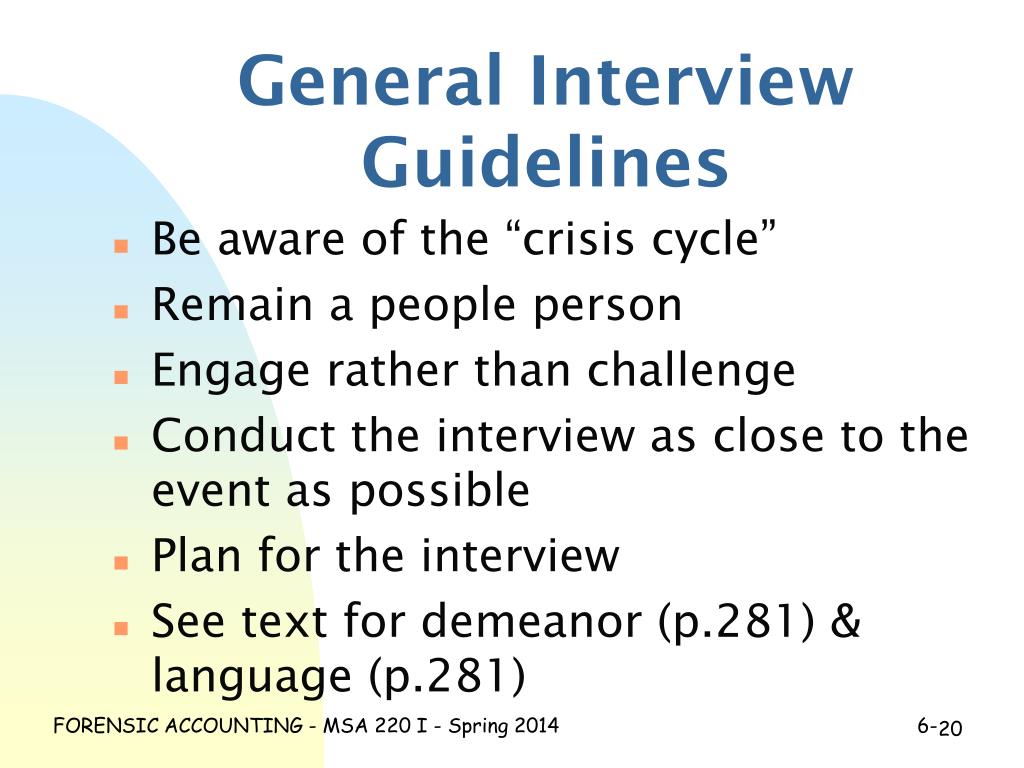 General Interview Guidelines

- Be aware of the “crisis cycle”
- Remain a people person
- Engage rather than challenge
- Conduct the interview as close to the event as possible
- Plan for the interview
- See text for demeanor (p.281) & language (p.281)

FORENSIC ACCOUNTING - MSA 220 I - Spring 2014

6-20